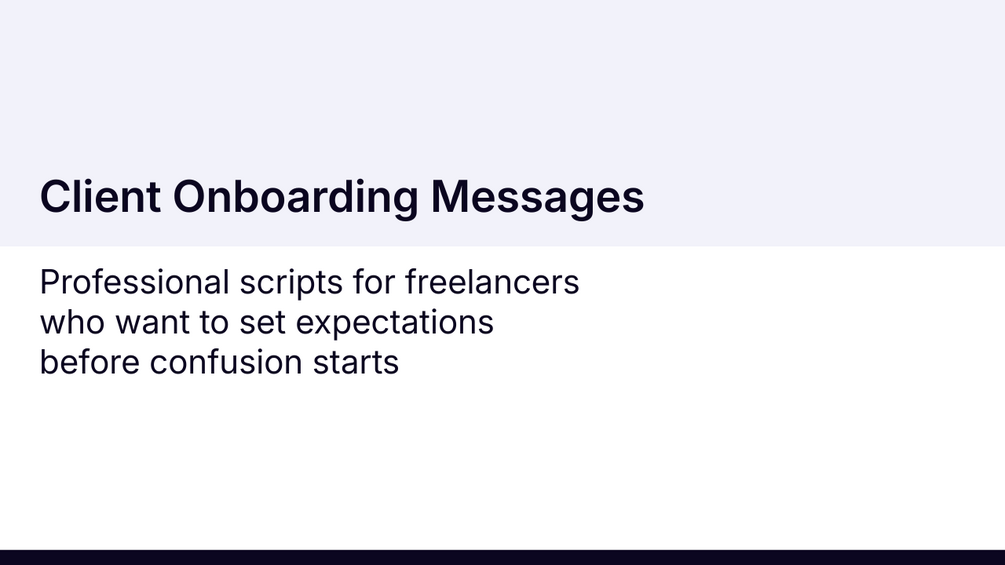 Client Onboarding Messages

Professional scripts for freelancers who want to set expectations before confusion starts